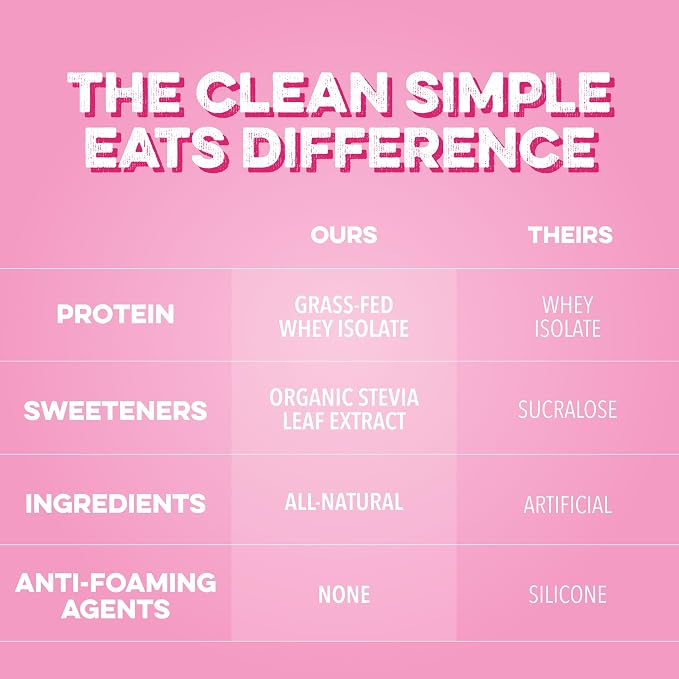 THE CLEAN SIMPLE EATS DIFFERENCE

| | OURS | THEIRS |
|---|---|---|
| PROTEIN | GRASS-FED WHEY ISOLATE | WHEY ISOLATE |
| SWEETENERS | ORGANIC STEVIA LEAF EXTRACT | SUCRALOSE |
| INGREDIENTS | ALL-NATURAL | ARTIFICIAL |
| ANTI-FOAMING AGENTS | NONE | SILICONE |